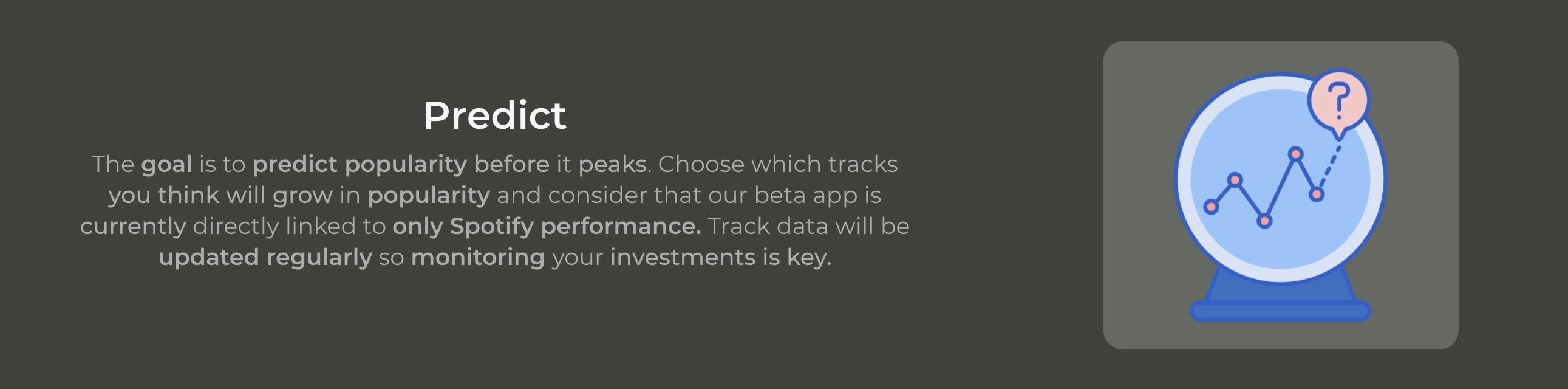 Predict

The goal is to predict popularity before it peaks. Choose which tracks you think will grow in popularity and consider that our beta app is currently directly linked to only Spotify performance. Track data will be updated regularly so monitoring your investments is key.

?